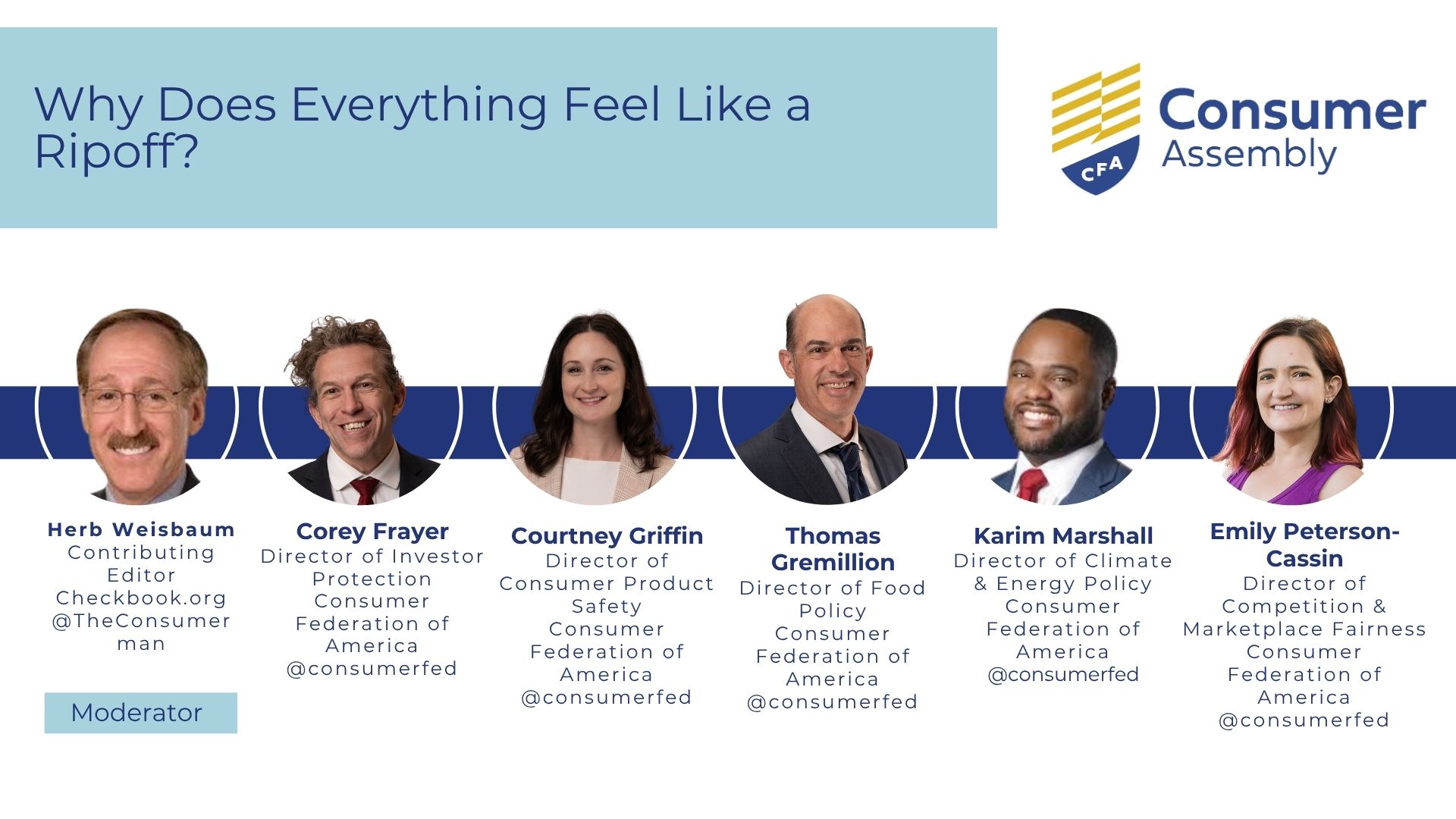 Why Does Everything Feel Like a Ripoff?

CFA Consumer Assembly

Herb Weisbaum
Contributing Editor
Checkbook.org
@TheConsumerman

Moderator

Corey Frayer
Director of Investor Protection
Consumer Federation of America
@consumerfed

Courtney Griffin
Director of Consumer Product Safety
Consumer Federation of America
@consumerfed

Thomas Gremillion
Director of Food Policy
Consumer Federation of America
@consumerfed

Karim Marshall
Director of Climate & Energy Policy
Consumer Federation of America
@consumerfed

Emily Peterson-Cassin
Director of Competition & Marketplace Fairness
Consumer Federation of America
@consumerfed